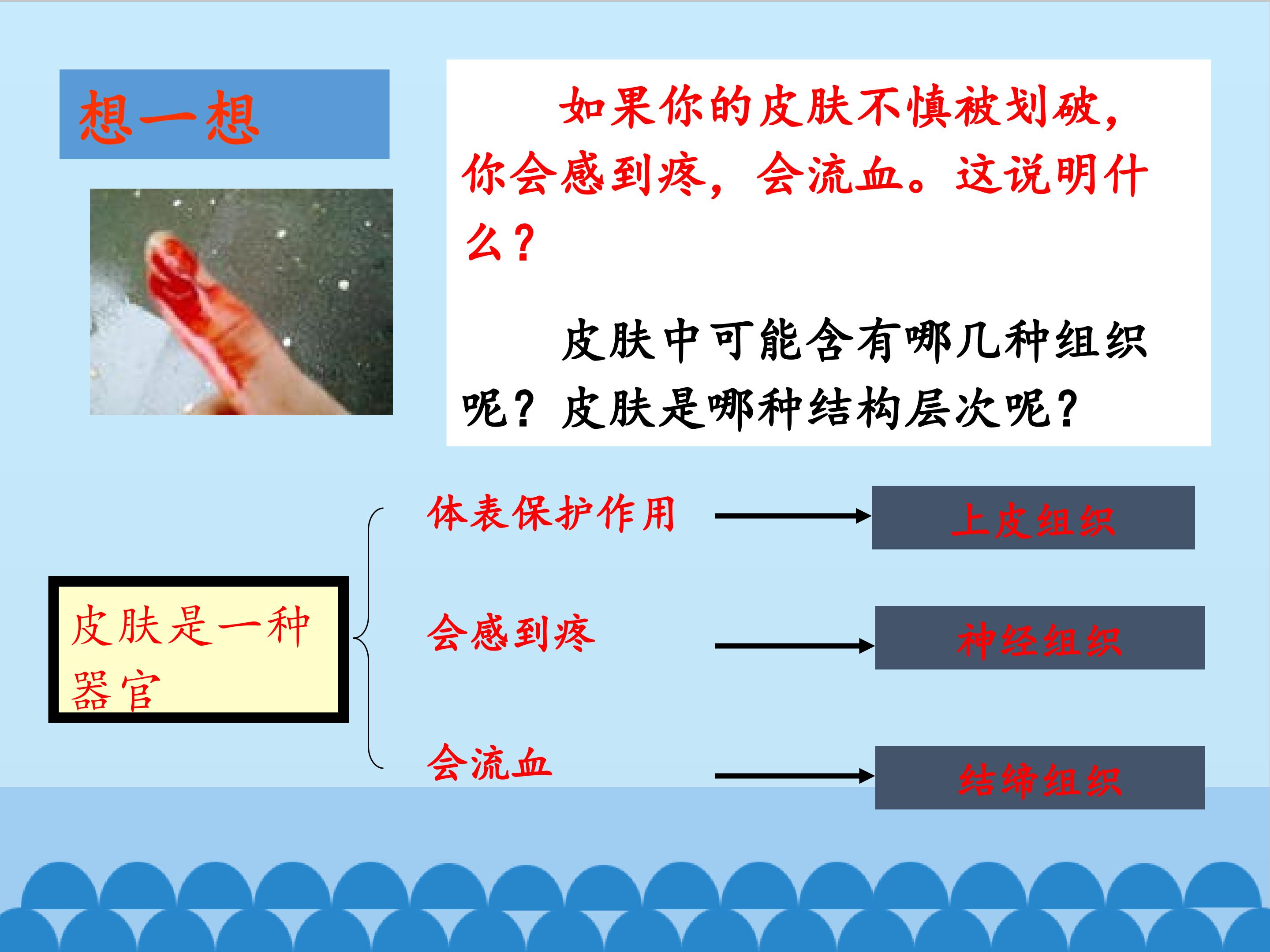 想一想

如果你的皮肤不慎被划破，你会感到疼，会流血。这说明什么？

皮肤中可能含有哪几种组织呢？皮肤是哪种结构层次呢？

皮肤是一种器官

体表保护作用

上皮组织

会感到疼

神经组织

会流血

结缔组织